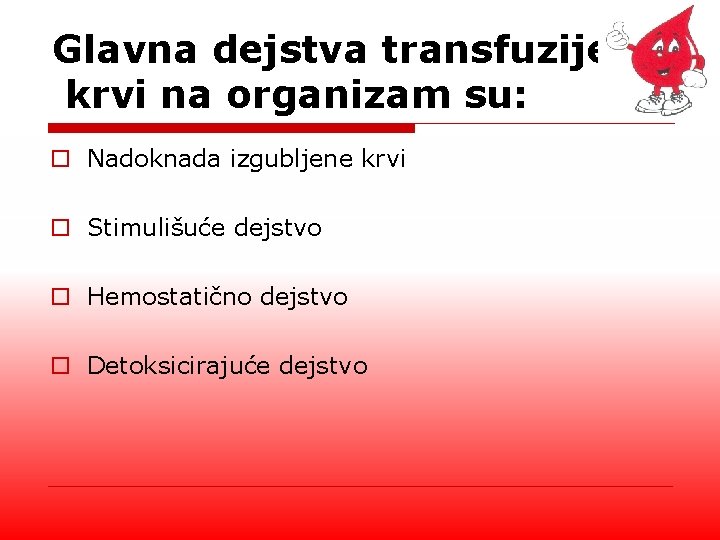 Glavna dejstva transfuzije krvi na organizam su:

Nadoknada izgubljene krvi

Stimulišuće dejstvo

Hemostatično dejstvo

Detoksicirajuće dejstvo